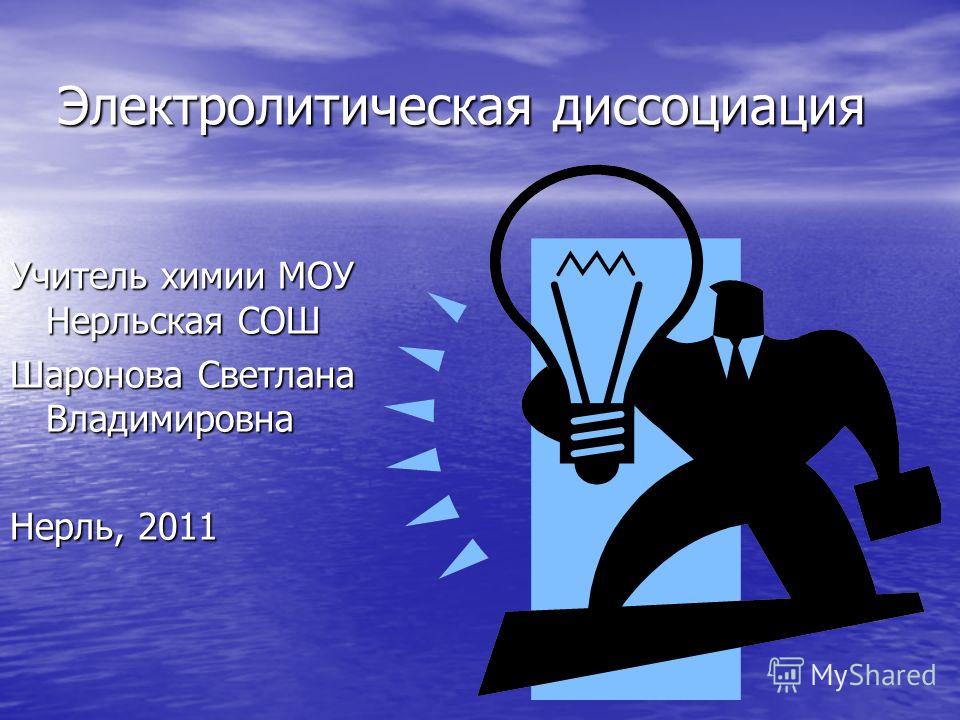 Электролитическая диссоциация

Учитель химии МОУ Нерльская СОШ

Шаронова Светлана Владимировна

Нерль, 2011

MyShared